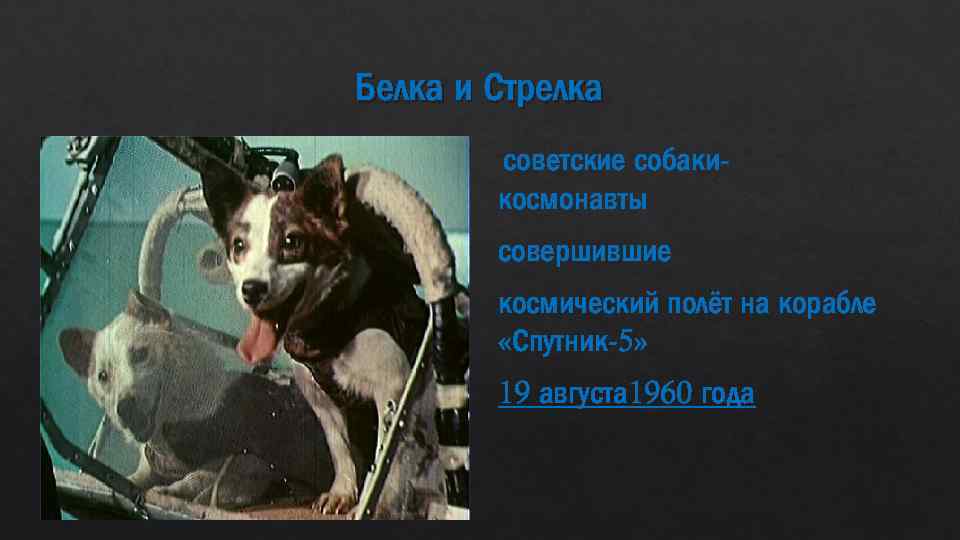 Белка и Стрелка

советские собаки-космонавты

совершившие

космический полёт на корабле «Спутник-5»

19 августа1960 года